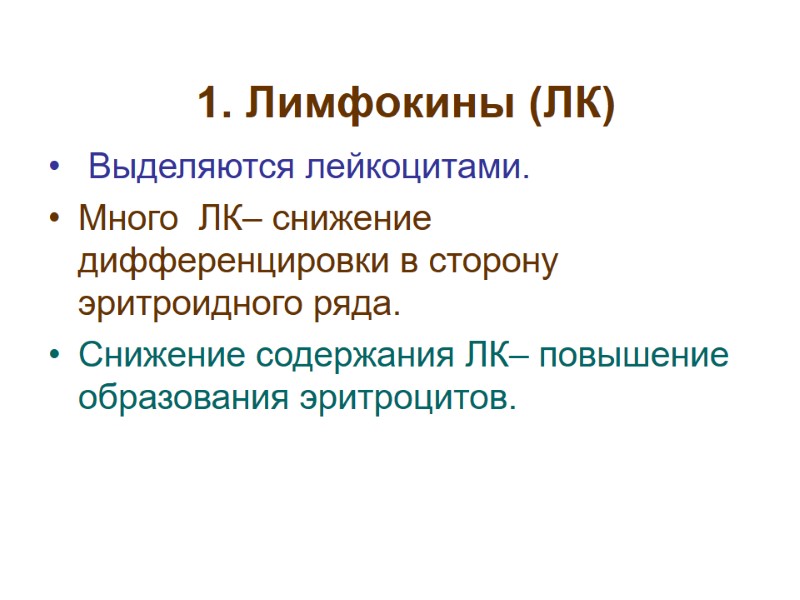 1. Лимфокины (ЛК)

• Выделяются лейкоцитами.

• Много ЛК– снижение дифференцировки в сторону эритроидного ряда.

• Снижение содержания ЛК– повышение образования эритроцитов.